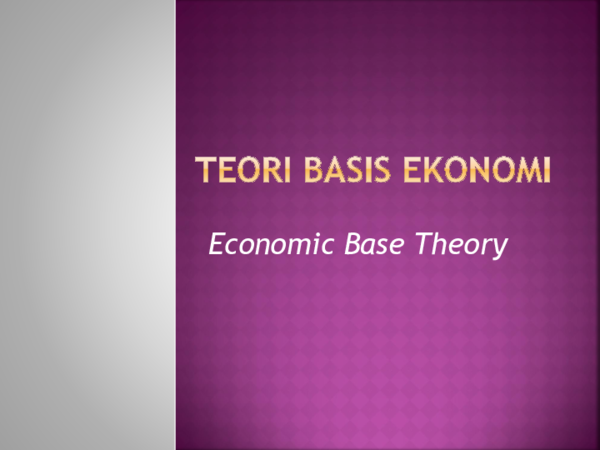 TEORI BASIS EKONOMI

Economic Base Theory